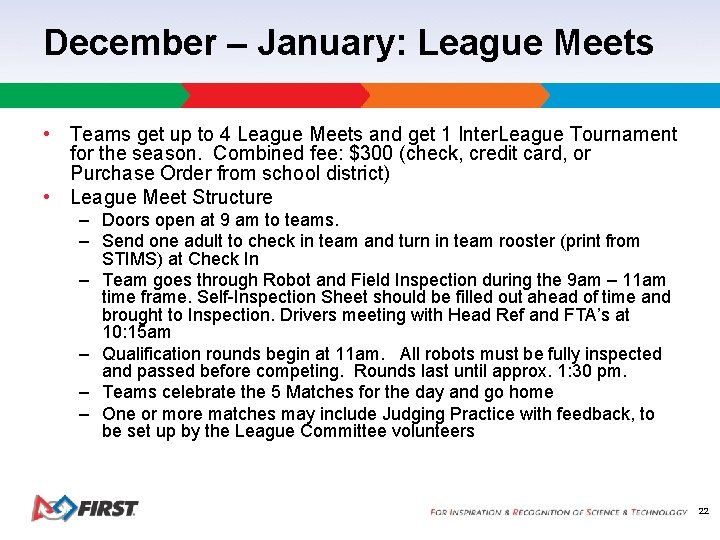 December – January: League Meets

• Teams get up to 4 League Meets and get 1 InterLeague Tournament for the season. Combined fee: $300 (check, credit card, or Purchase Order from school district)
• League Meet Structure
– Doors open at 9 am to teams.
– Send one adult to check in team and turn in team rooster (print from STIMS) at Check In
– Team goes through Robot and Field Inspection during the 9am – 11am time frame. Self-Inspection Sheet should be filled out ahead of time and brought to Inspection. Drivers meeting with Head Ref and FTA's at 10:15am
– Qualification rounds begin at 11am. All robots must be fully inspected and passed before competing. Rounds last until approx. 1:30 pm.
– Teams celebrate the 5 Matches for the day and go home
– One or more matches may include Judging Practice with feedback, to be set up by the League Committee volunteers

FIRST

FOR INSPIRATION & RECOGNITION OF SCIENCE & TECHNOLOGY 22